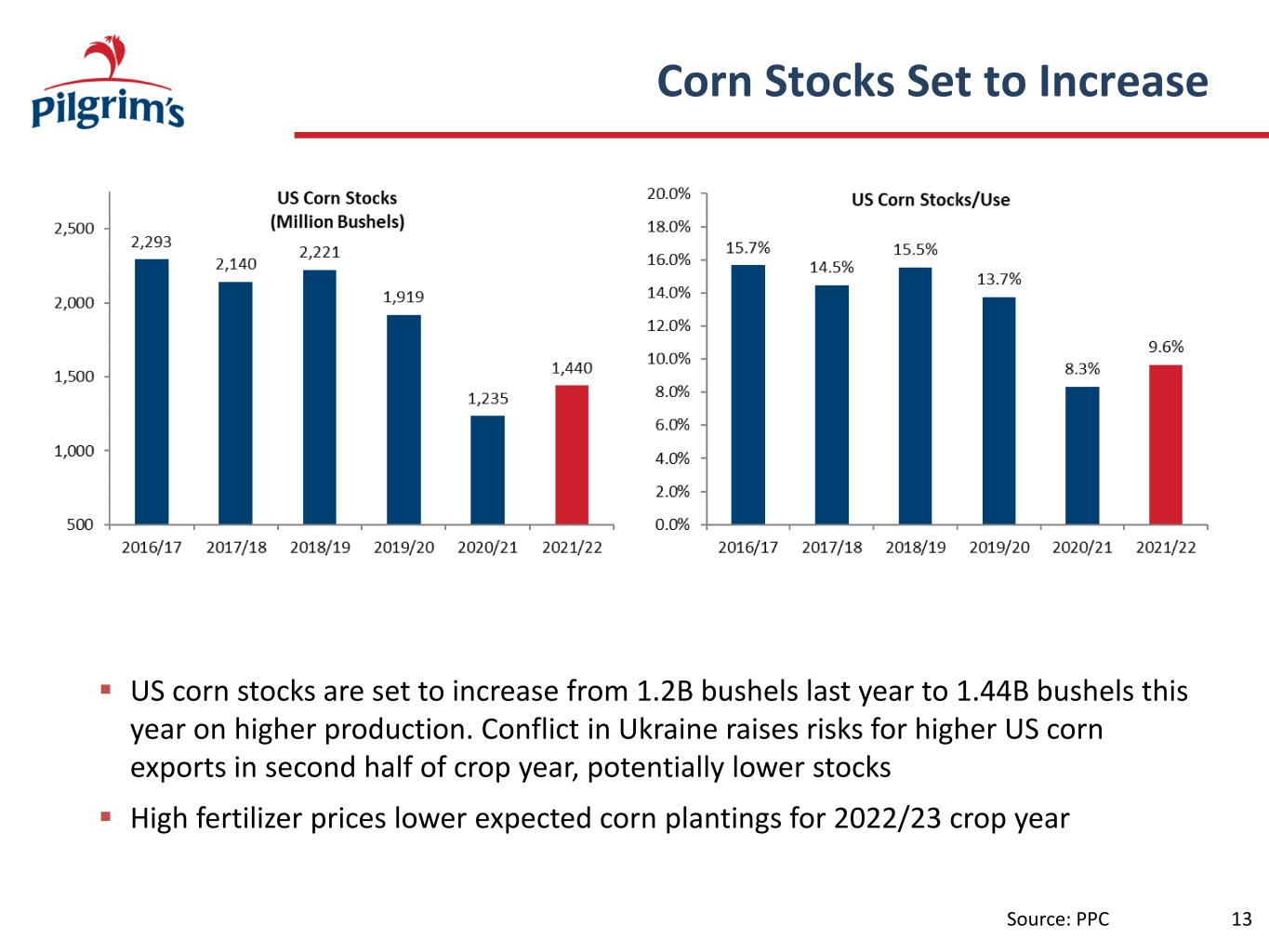 Pilgrim's

Corn Stocks Set to Increase

US Corn Stocks
(Million Bushels)

2,500
2,000
1,500
1,000
500

2,293
2,140
2,221
1,919
1,235
1,440

2016/17 2017/18 2018/19 2019/20 2020/21 2021/22

US Corn Stocks/Use

20.0%
18.0%
16.0%
14.0%
12.0%
10.0%
8.0%
6.0%
4.0%
2.0%
0.0%

15.7%
14.5%
15.5%
13.7%
8.3%
9.6%

2016/17 2017/18 2018/19 2019/20 2020/21 2021/22

▪ US corn stocks are set to increase from 1.2B bushels last year to 1.44B bushels this year on higher production. Conflict in Ukraine raises risks for higher US corn exports in second half of crop year, potentially lower stocks

▪ High fertilizer prices lower expected corn plantings for 2022/23 crop year

Source: PPC

13